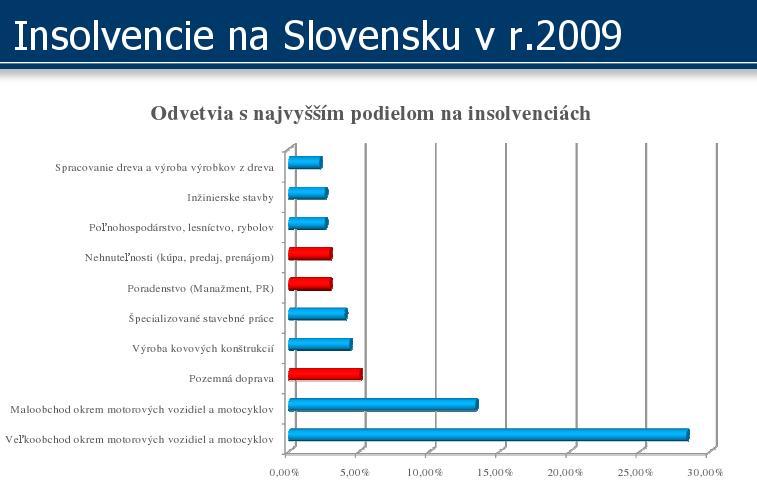 Insolvencie na Slovensku v r.2009

Odvetvia s najvyšším podielom na insolvenciách

Spracovanie dreva a výroba výrobkov z dreva
Inžinierske stavby
Poľnohospodárstvo, lesníctvo, rybolov
Nehnuteľnosti (kúpa, predaj, prenájom)
Poradenstvo (Manažment, PR)
Špecializované stavebné práce
Výroba kovových konštrukcií
Pozemná doprava
Maloobchod okrem motorových vozidiel a motocyklov
Veľkoobchod okrem motorových vozidiel a motocyklov

0,00% 5,00% 10,00% 15,00% 20,00% 25,00% 30,00%